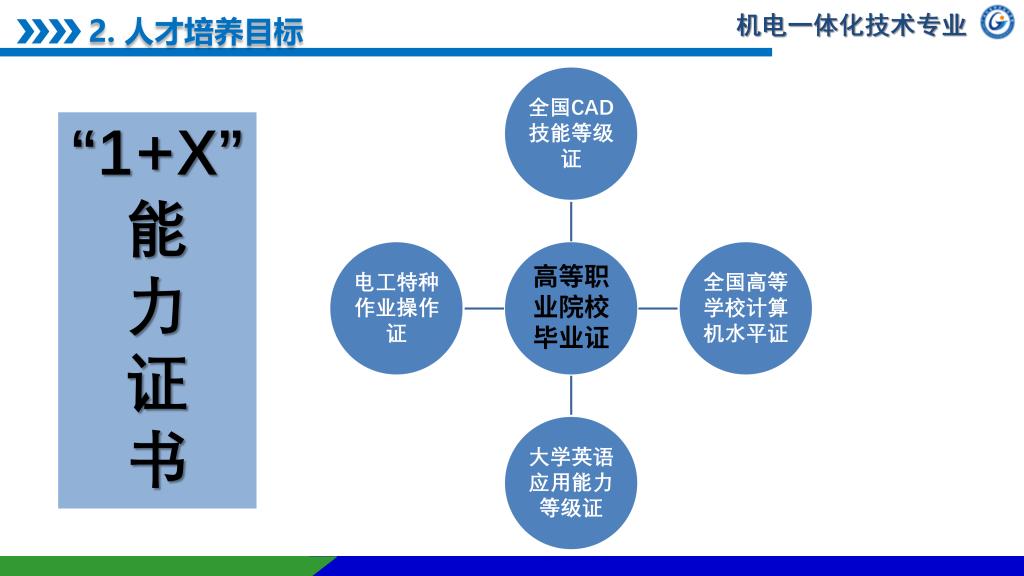 2. 人才培养目标

机电一体化技术专业

“1+X”能力证书

全国CAD技能等级证

电工特种作业操作证

高等职业院校毕业证

全国高等学校计算机水平证

大学英语应用能力等级证